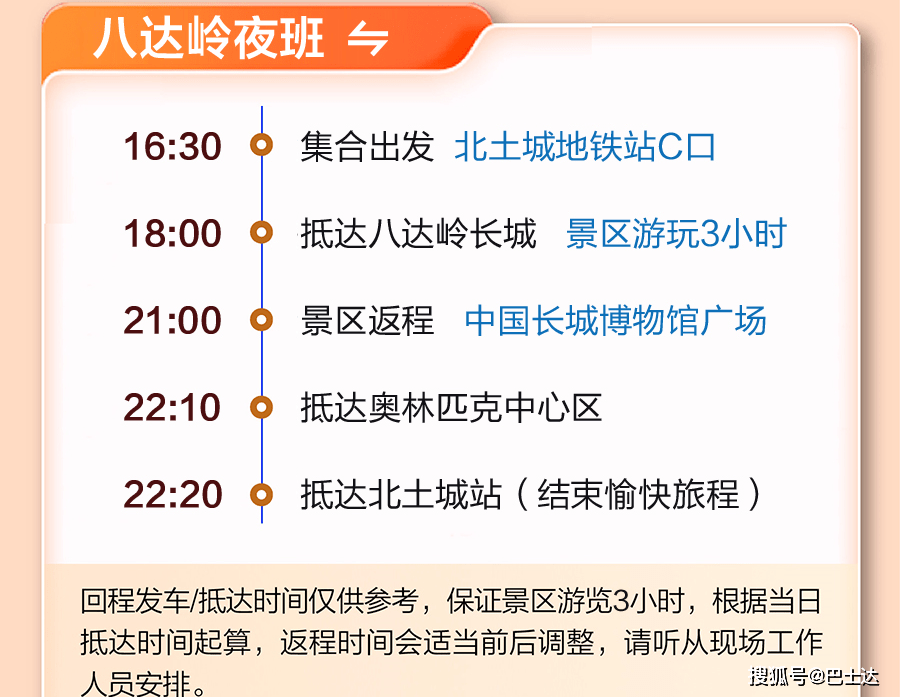 八达岭夜班 ⇋

16:30 集合出发 北土城地铁站C口

18:00 抵达八达岭长城 景区游玩3小时

21:00 景区返程 中国长城博物馆广场

22:10 抵达奥林匹克中心区

22:20 抵达北土城站（结束愉快旅程）

回程发车/抵达时间仅供参考，保证景区游览3小时，根据当日抵达时间起算，返程时间会适当前后调整，请听从现场工作人员安排。

搜狐号@巴士达